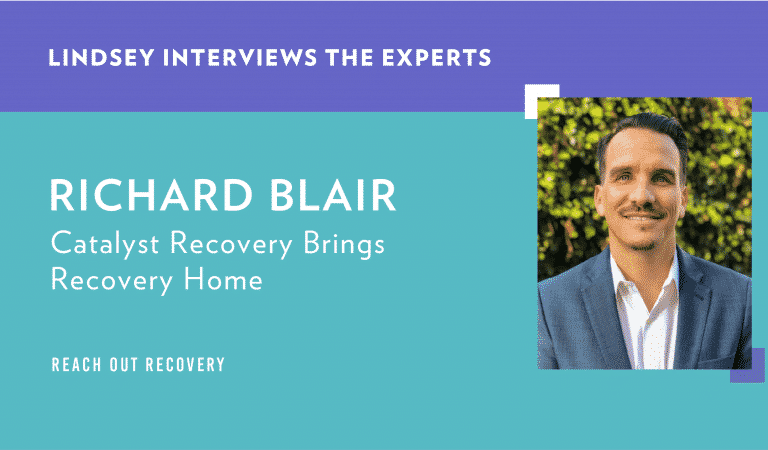 LINDSEY INTERVIEWS THE EXPERTS

RICHARD BLAIR

Catalyst Recovery Brings Recovery Home

REACH OUT RECOVERY